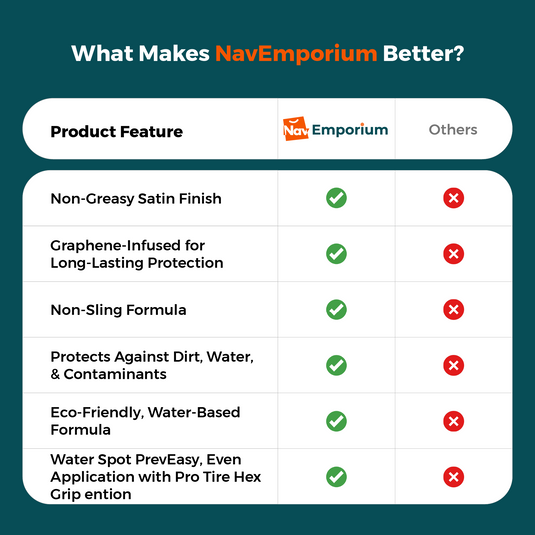 What Makes NavEmporium Better?

| Product Feature | Nav Emporium | Others |
|---|---|---|
| Non-Greasy Satin Finish | ✓ | ✗ |
| Graphene-Infused for Long-Lasting Protection | ✓ | ✗ |
| Non-Sling Formula | ✓ | ✗ |
| Protects Against Dirt, Water, & Contaminants | ✓ | ✗ |
| Eco-Friendly, Water-Based Formula | ✓ | ✗ |
| Water Spot PrevEasy, Even Application with Pro Tire Hex Grip ention | ✓ | ✗ |